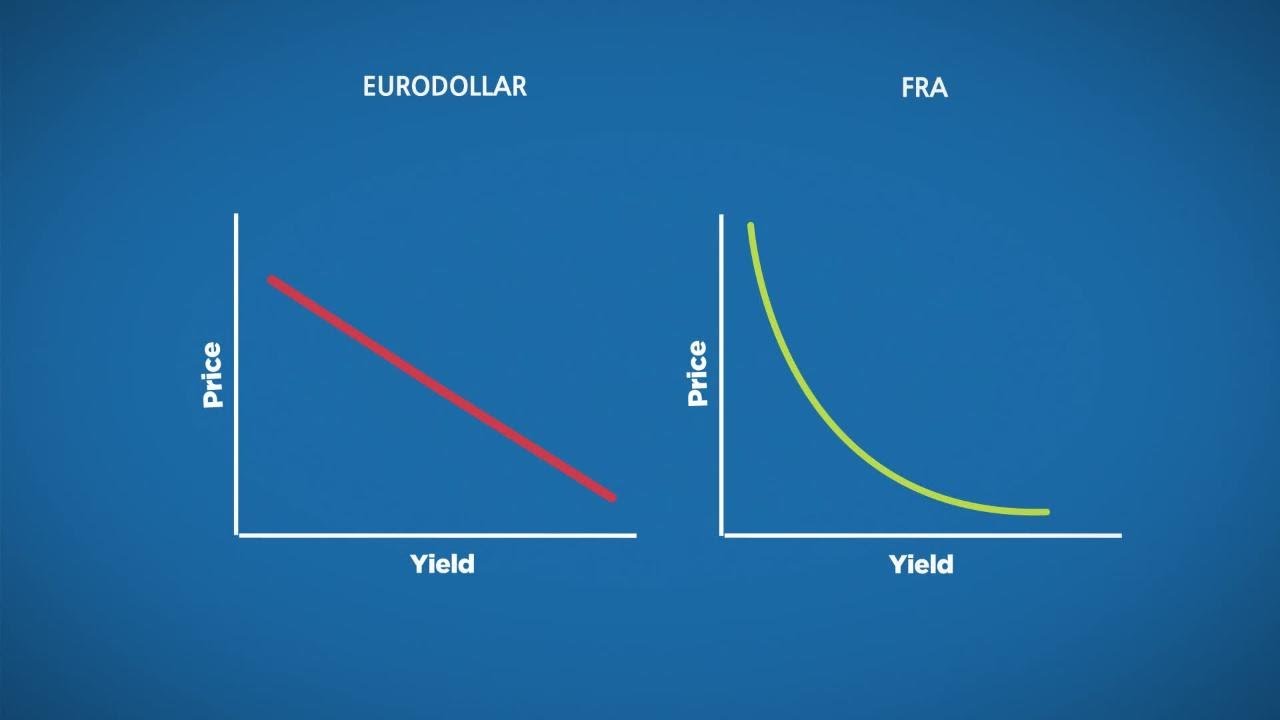 EURODOLLAR

Price

Yield

FRA

Price

Yield